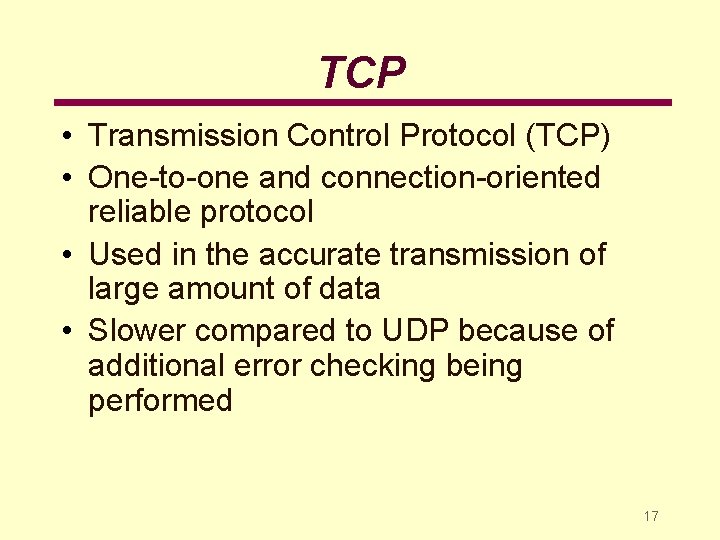 TCP

• Transmission Control Protocol (TCP)
• One-to-one and connection-oriented reliable protocol
• Used in the accurate transmission of large amount of data
• Slower compared to UDP because of additional error checking being performed

17